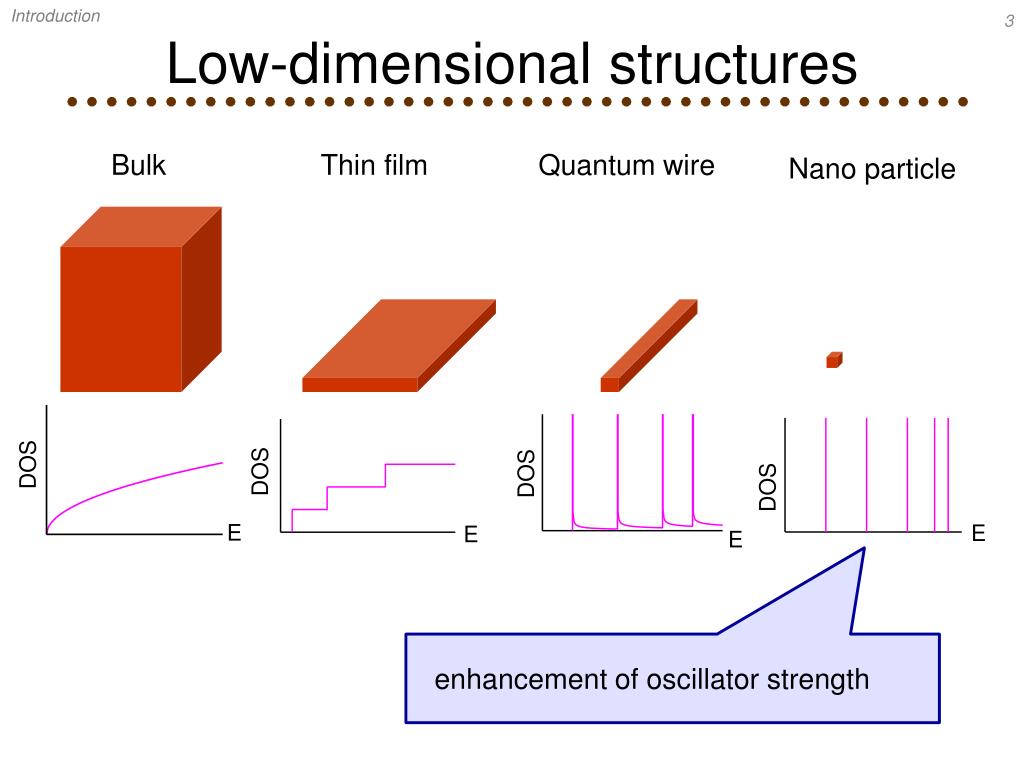 Introduction

3

Low-dimensional structures

Bulk

Thin film

Quantum wire

Nano particle

DOS

E

DOS

E

DOS

E

DOS

E

enhancement of oscillator strength